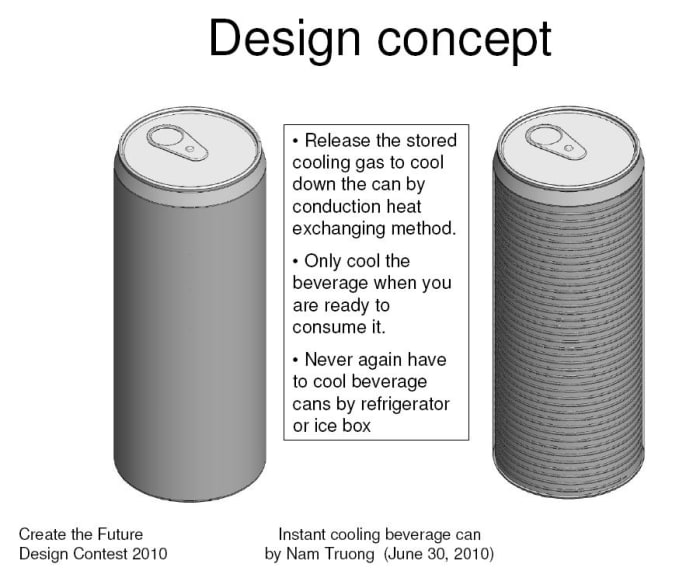 Design concept

• Release the stored cooling gas to cool down the can by conduction heat exchanging method.

• Only cool the beverage when you are ready to consume it.

• Never again have to cool beverage cans by refrigerator or ice box

Create the Future Design Contest 2010

Instant cooling beverage can by Nam Truong (June 30, 2010)